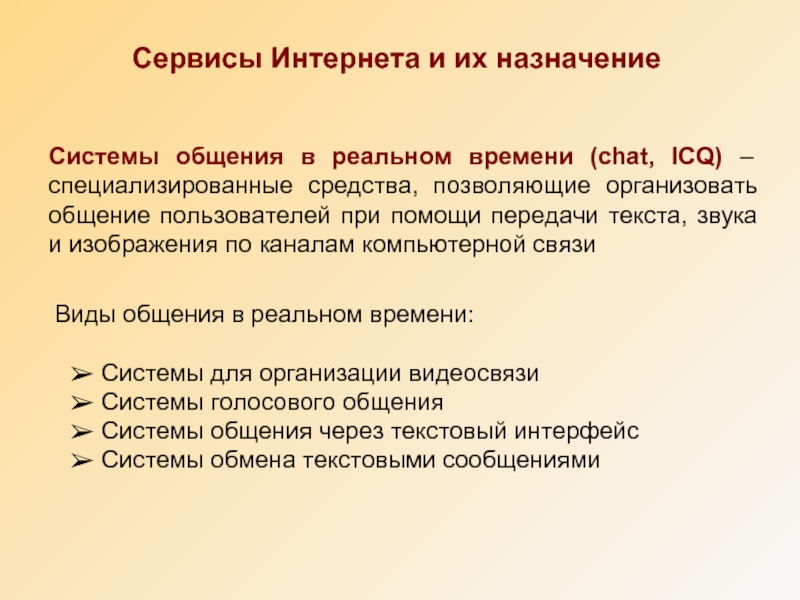 Сервисы Интернета и их назначение

Системы общения в реальном времени (chat, ICQ) – специализированные средства, позволяющие организовать общение пользователей при помощи передачи текста, звука и изображения по каналам компьютерной связи

Виды общения в реальном времени:

➢ Системы для организации видеосвязи
➢ Системы голосового общения
➢ Системы общения через текстовый интерфейс
➢ Системы обмена текстовыми сообщениями